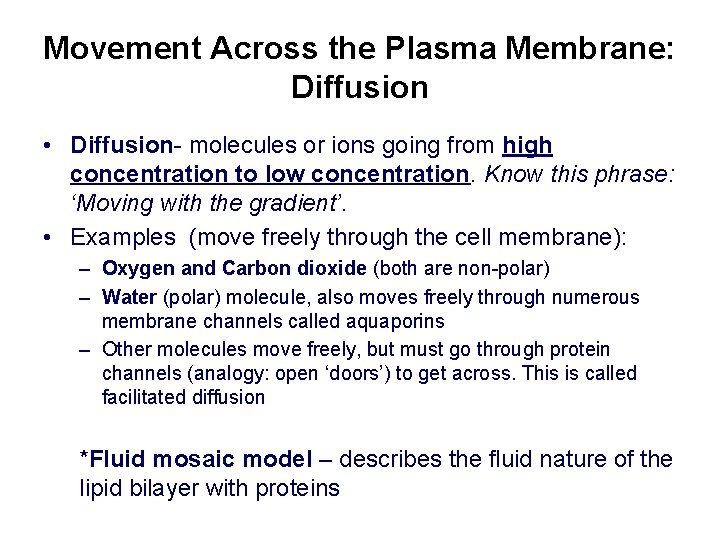 Movement Across the Plasma Membrane: Diffusion

• Diffusion- molecules or ions going from high concentration to low concentration. Know this phrase: 'Moving with the gradient'.

• Examples (move freely through the cell membrane):

– Oxygen and Carbon dioxide (both are non-polar)

– Water (polar) molecule, also moves freely through numerous membrane channels called aquaporins

– Other molecules move freely, but must go through protein channels (analogy: open 'doors') to get across. This is called facilitated diffusion

*Fluid mosaic model – describes the fluid nature of the lipid bilayer with proteins